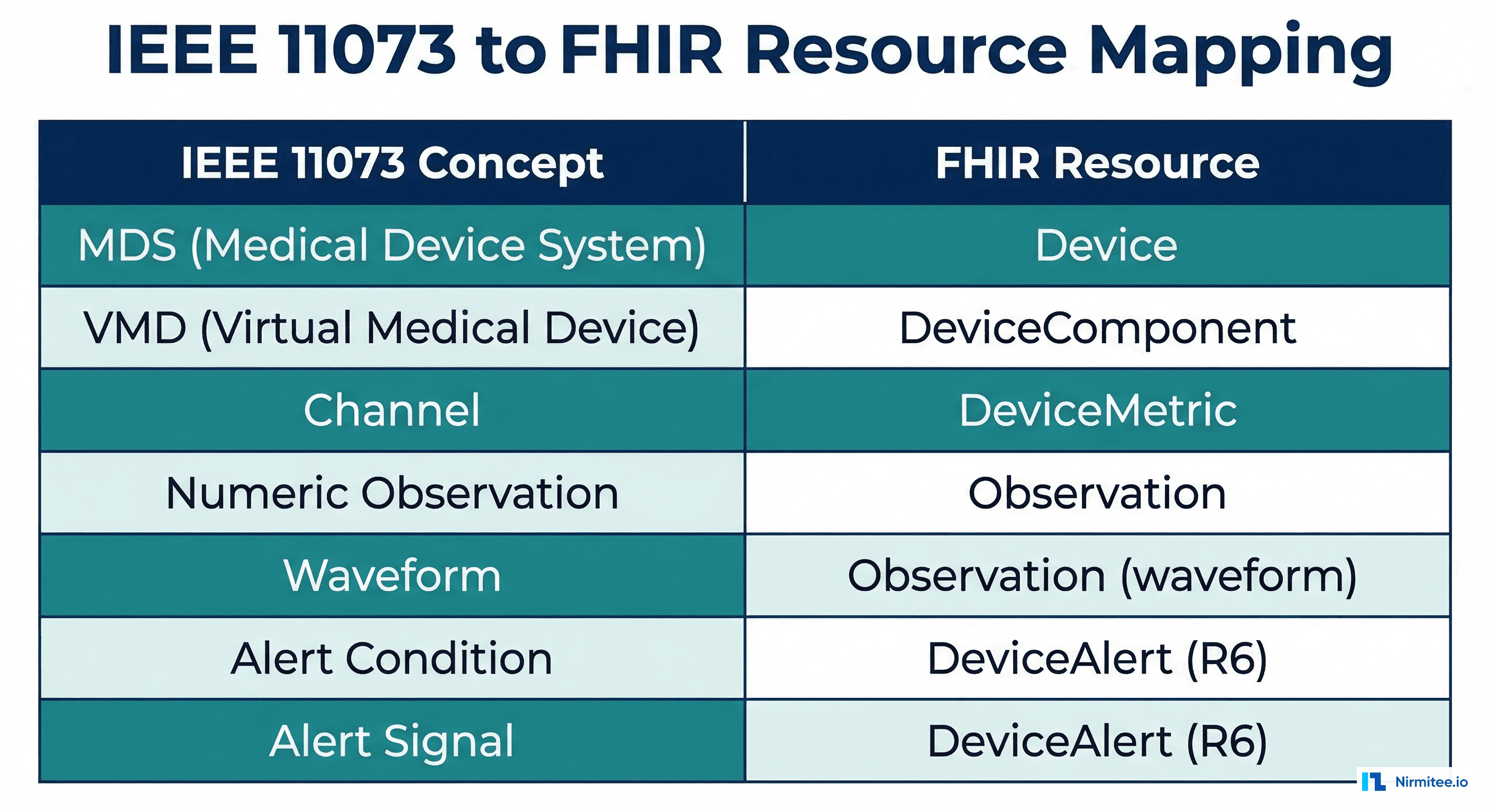 IEEE 11073 to FHIR Resource Mapping

| IEEE 11073 Concept | FHIR Resource |
|---|---|
| MDS (Medical Device System) | Device |
| VMD (Virtual Medical Device) | DeviceComponent |
| Channel | DeviceMetric |
| Numeric Observation | Observation |
| Waveform | Observation (waveform) |
| Alert Condition | DeviceAlert (R6) |
| Alert Signal | DeviceAlert (R6) |

Nirmitee.io